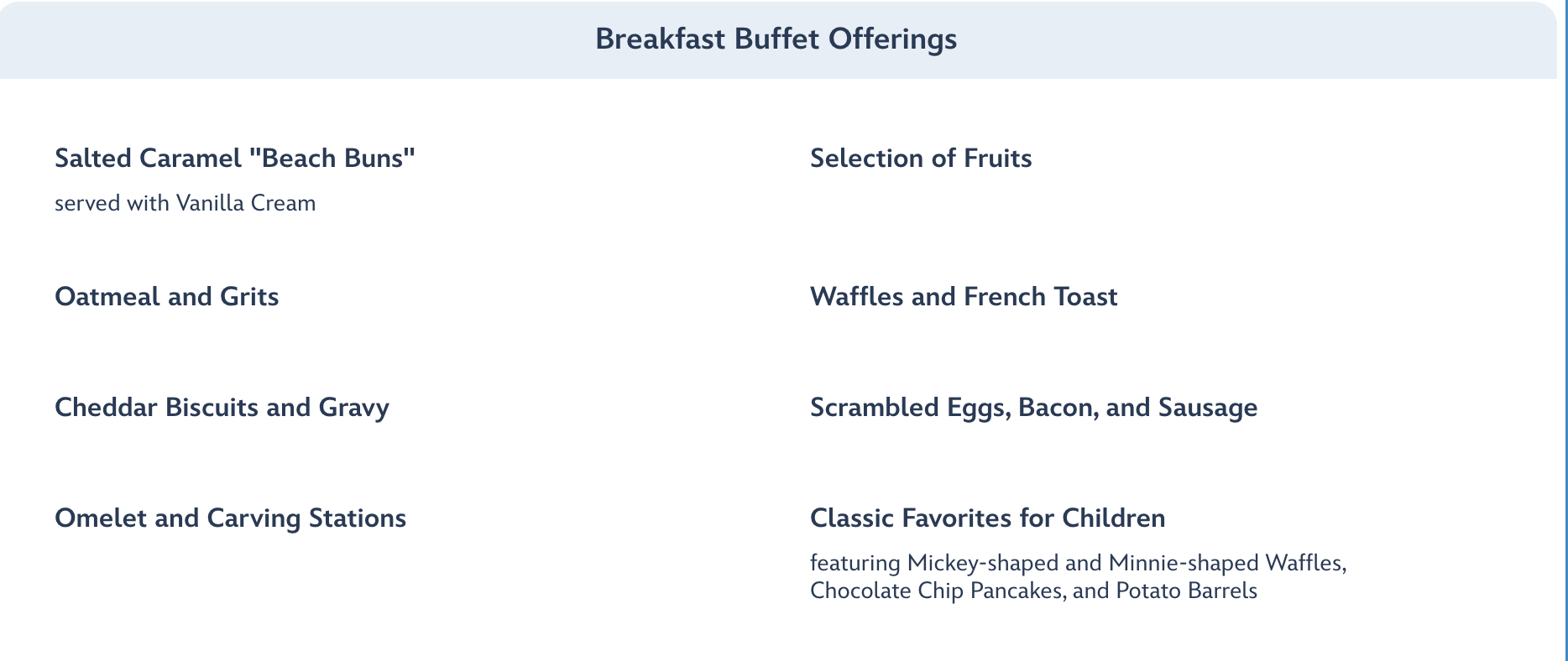 Breakfast Buffet Offerings

Salted Caramel "Beach Buns"

served with Vanilla Cream

Oatmeal and Grits

Cheddar Biscuits and Gravy

Omelet and Carving Stations

Selection of Fruits

Waffles and French Toast

Scrambled Eggs, Bacon, and Sausage

Classic Favorites for Children

featuring Mickey-shaped and Minnie-shaped Waffles, Chocolate Chip Pancakes, and Potato Barrels